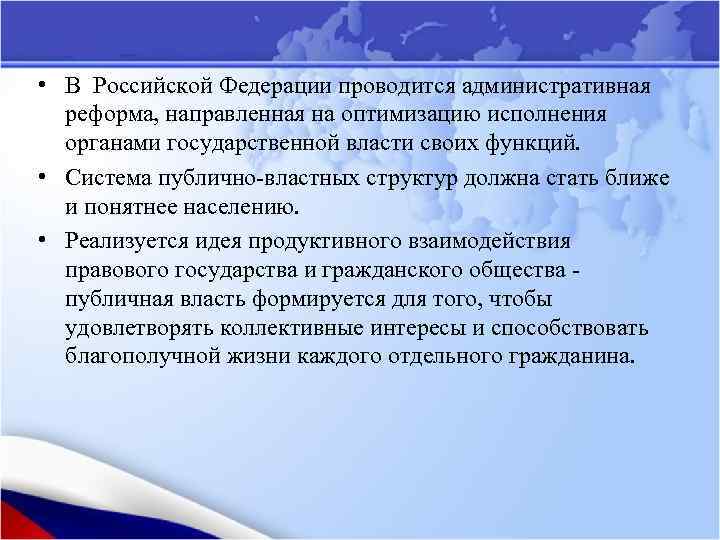 • В Российской Федерации проводится административная реформа, направленная на оптимизацию исполнения органами государственной власти своих функций.

• Система публично-властных структур должна стать ближе и понятнее населению.

• Реализуется идея продуктивного взаимодействия правового государства и гражданского общества - публичная власть формируется для того, чтобы удовлетворять коллективные интересы и способствовать благополучной жизни каждого отдельного гражданина.